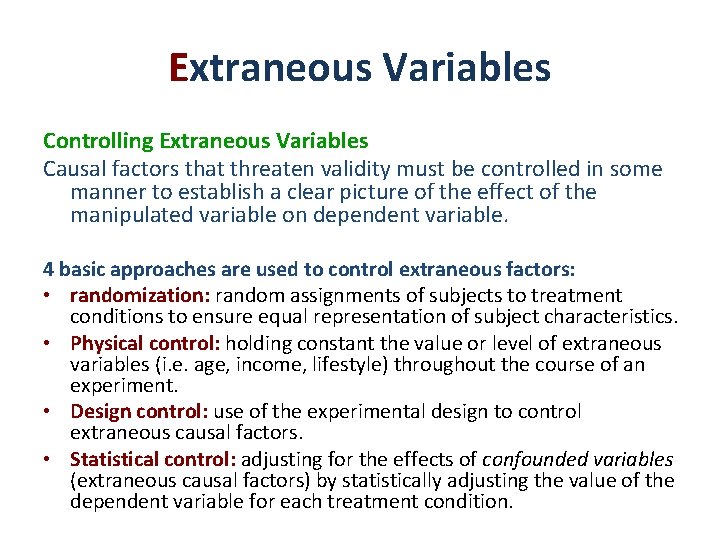 Extraneous Variables

Controlling Extraneous Variables

Causal factors that threaten validity must be controlled in some manner to establish a clear picture of the effect of the manipulated variable on dependent variable.

4 basic approaches are used to control extraneous factors:

• randomization: random assignments of subjects to treatment conditions to ensure equal representation of subject characteristics.
• Physical control: holding constant the value or level of extraneous variables (i.e. age, income, lifestyle) throughout the course of an experiment.
• Design control: use of the experimental design to control extraneous causal factors.
• Statistical control: adjusting for the effects of confounded variables (extraneous causal factors) by statistically adjusting the value of the dependent variable for each treatment condition.